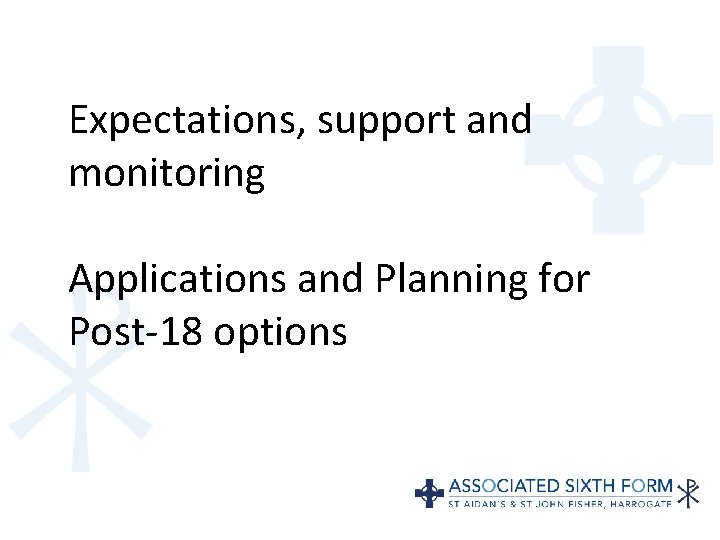 Expectations, support and monitoring

Applications and Planning for Post-18 options

ASSOCIATED SIXTH FORM
ST AIDAN'S & ST JOHN FISHER, HARROGATE